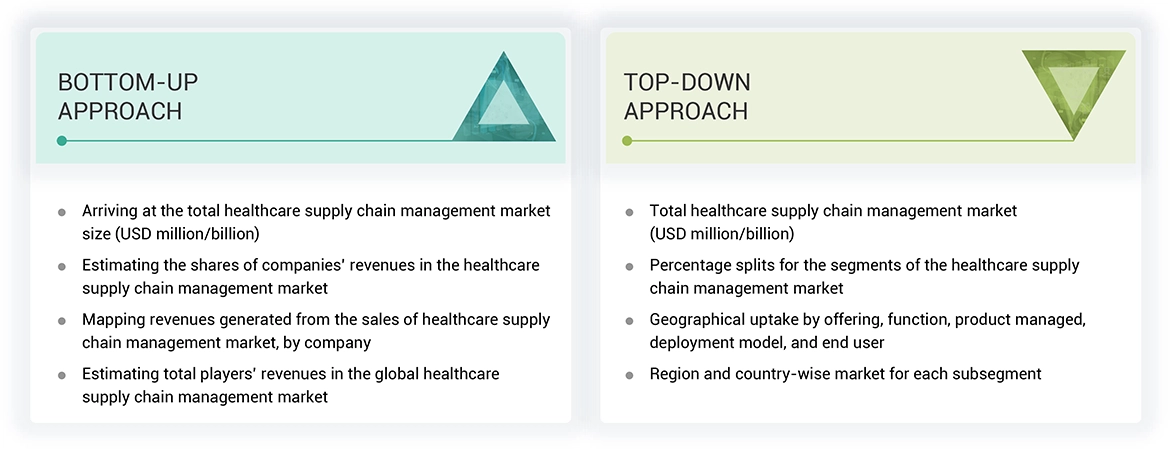 BOTTOM-UP APPROACH

- Arriving at the total healthcare supply chain management market size (USD million/billion)
- Estimating the shares of companies' revenues in the healthcare supply chain management market
- Mapping revenues generated from the sales of healthcare supply chain management market, by company
- Estimating total players' revenues in the global healthcare supply chain management market

TOP-DOWN APPROACH

- Total healthcare supply chain management market (USD million/billion)
- Percentage splits for the segments of the healthcare supply chain management market
- Geographical uptake by offering, function, product managed, deployment model, and end user
- Region and country-wise market for each subsegment